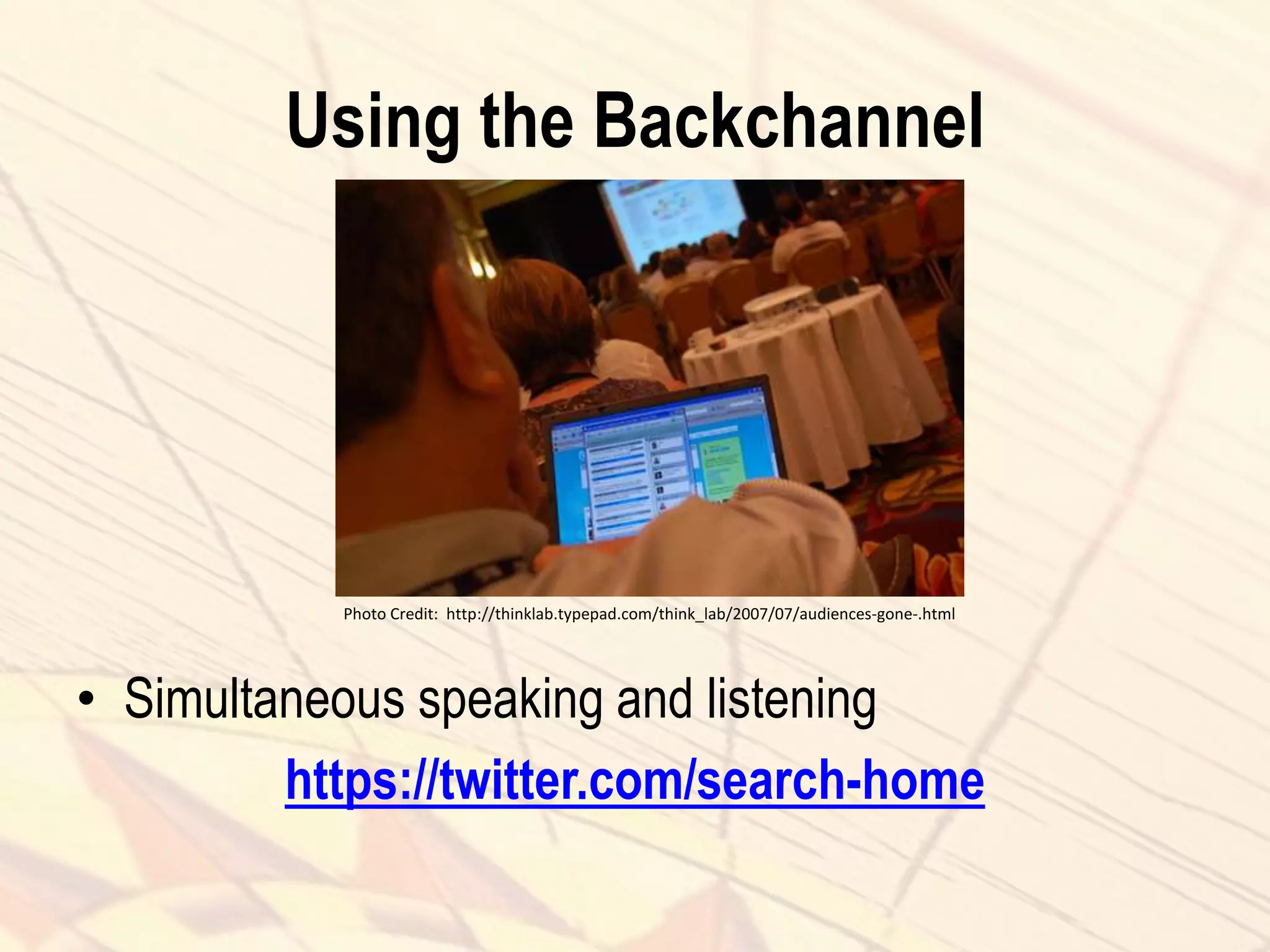 Using the Backchannel

Photo Credit: http://thinklab.typepad.com/think_lab/2007/07/audiences-gone-.html

• Simultaneous speaking and listening

https://twitter.com/search-home